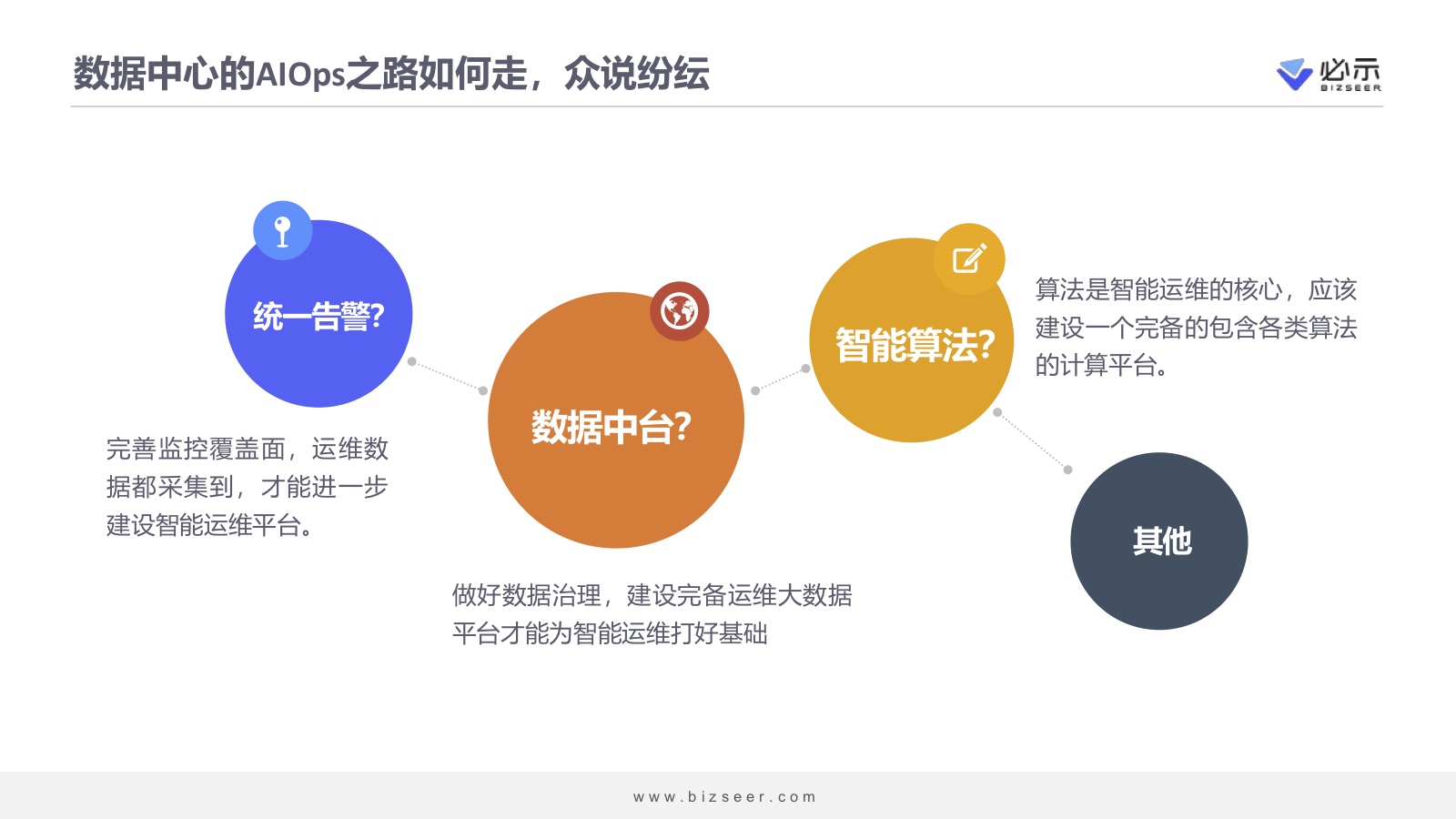 数据中心的AIOps之路如何走，众说纷纭

必示
BIZSEER

统一告警?

完善监控覆盖面，运维数据都采集到，才能进一步建设智能运维平台。

数据中台?

做好数据治理，建设完备运维大数据平台才能为智能运维打好基础

智能算法?

算法是智能运维的核心，应该建设一个完备的包含各类算法的计算平台。

其他

www.bizseer.com